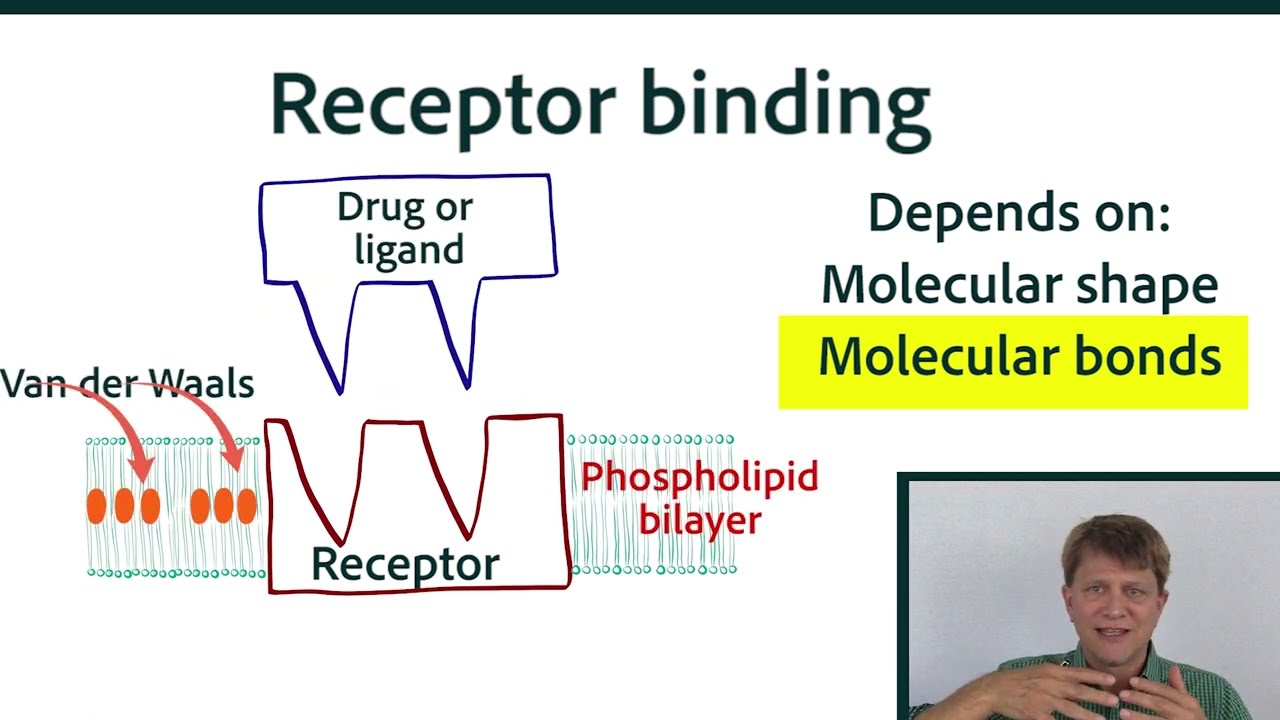 Receptor binding

Drug or ligand

Depends on:
Molecular shape
Molecular bonds

Van der Waals

Phospholipid bilayer

Receptor